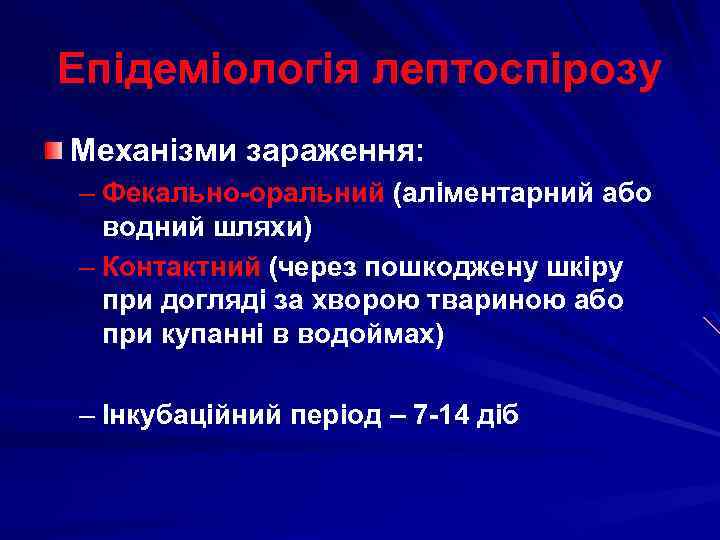 Епідеміологія лептоспірозу

Механізми зараження:
– Фекально-оральний (аліментарний або водний шляхи)
– Контактний (через пошкоджену шкіру при догляді за хворою твариною або при купанні в водоймах)

– Інкубаційний період – 7-14 діб